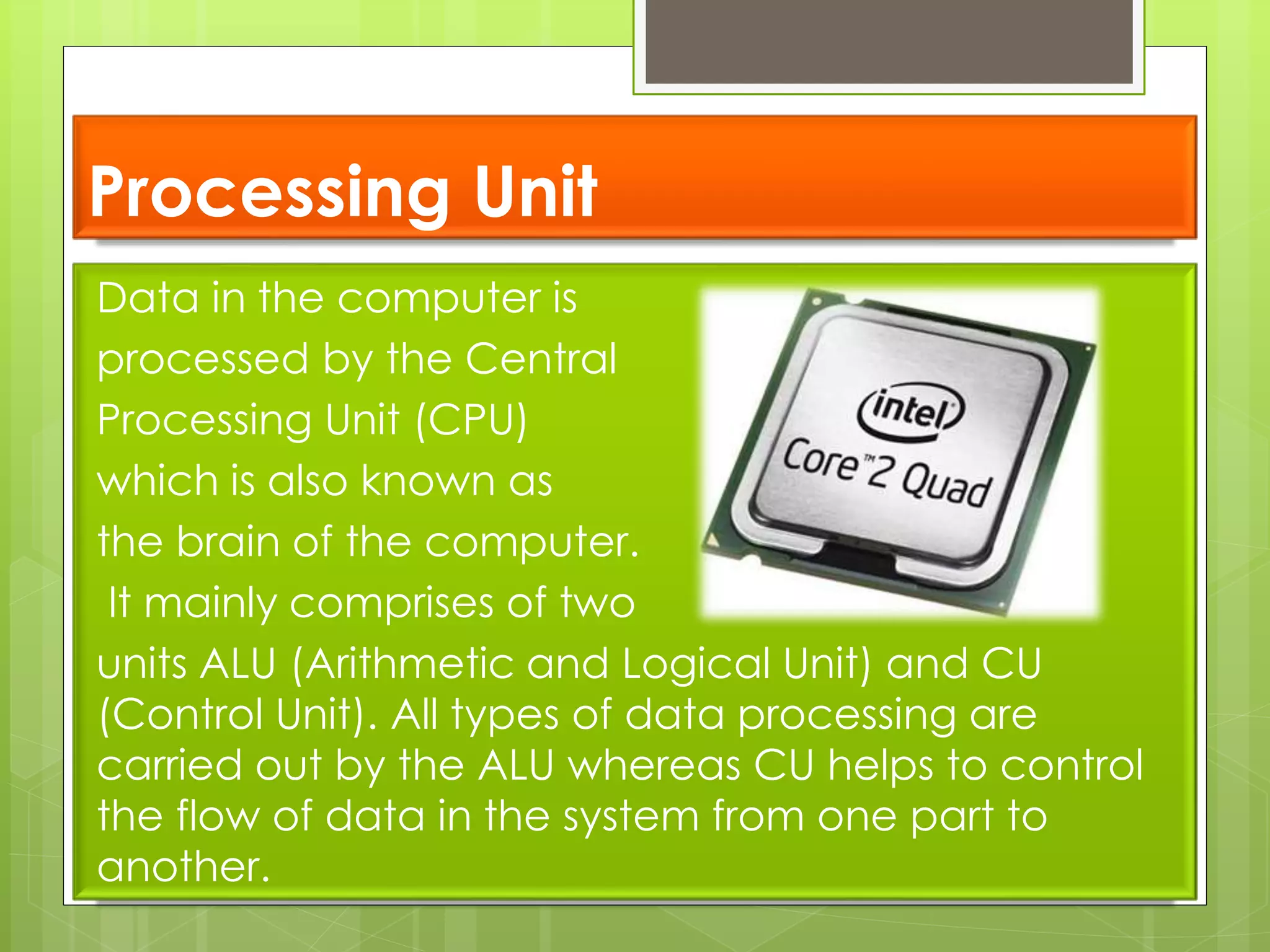 Processing Unit

Data in the computer is processed by the Central Processing Unit (CPU) which is also known as the brain of the computer. It mainly comprises of two units ALU (Arithmetic and Logical Unit) and CU (Control Unit). All types of data processing are carried out by the ALU whereas CU helps to control the flow of data in the system from one part to another.

intel

Core™2 Quad